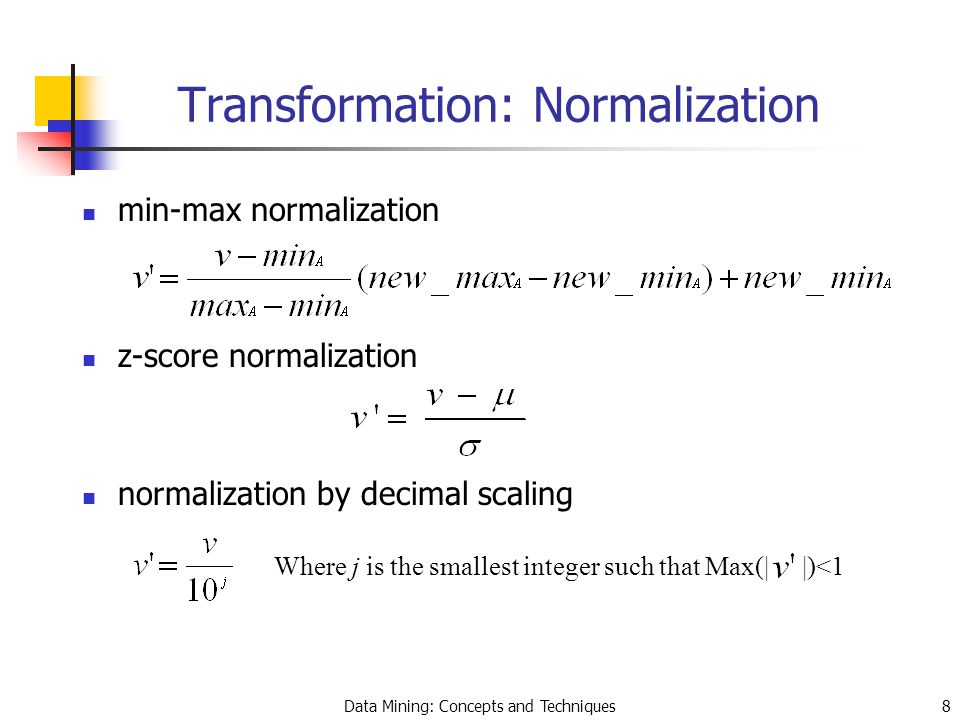 Transformation: Normalization

min-max normalization

$v' = \frac{v - min_A}{max_A - min_A}(new\_max_A - new\_min_A) + new\_min_A$

z-score normalization

$v' = \frac{v - \mu}{\sigma}$

normalization by decimal scaling

$v' = \frac{v}{10^j}$ Where $j$ is the smallest integer such that Max($|v'|$)<1

Data Mining: Concepts and Techniques

8